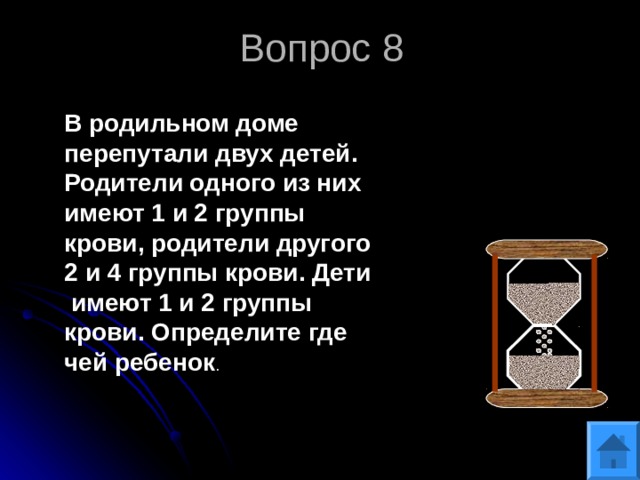 Вопрос 8

В родильном доме перепутали двух детей. Родители одного из них имеют 1 и 2 группы крови, родители другого 2 и 4 группы крови. Дети имеют 1 и 2 группы крови. Определите где чей ребенок.